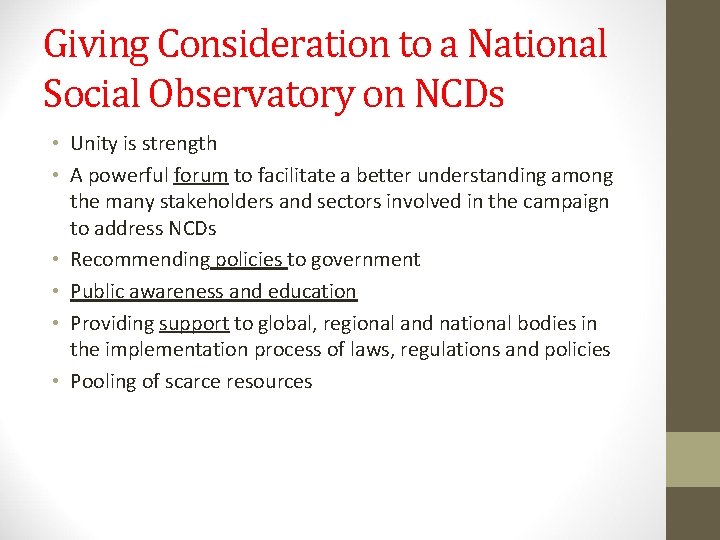 Giving Consideration to a National Social Observatory on NCDs

• Unity is strength
• A powerful forum to facilitate a better understanding among the many stakeholders and sectors involved in the campaign to address NCDs
• Recommending policies to government
• Public awareness and education
• Providing support to global, regional and national bodies in the implementation process of laws, regulations and policies
• Pooling of scarce resources